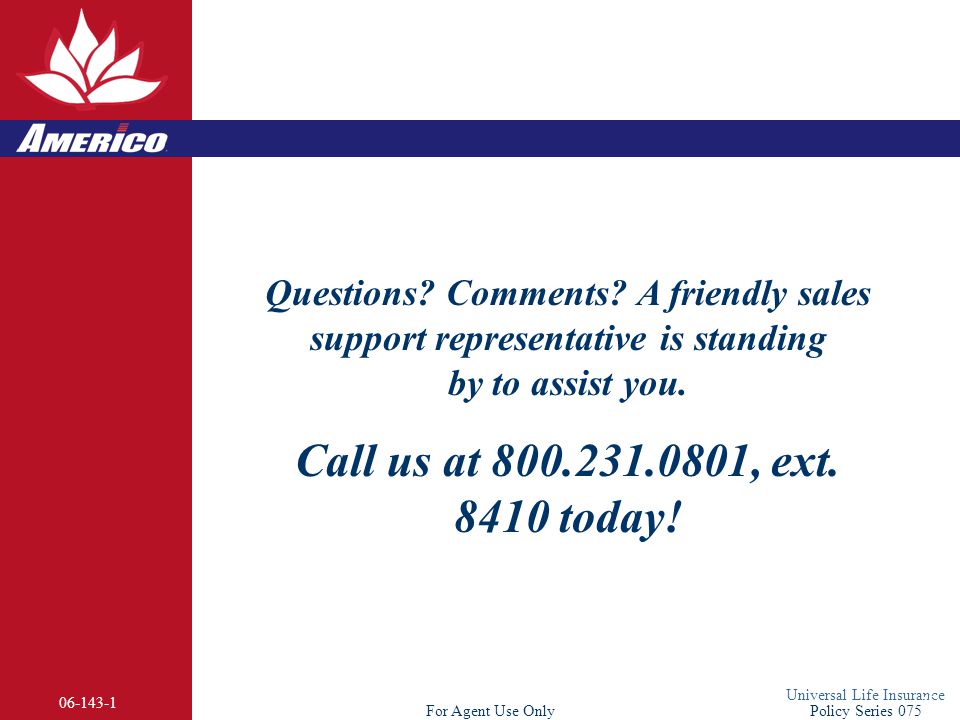 AMERICO

Questions? Comments? A friendly sales support representative is standing by to assist you.

Call us at 800.231.0801, ext. 8410 today!

06-143-1

For Agent Use Only

Universal Life Insurance
Policy Series 075